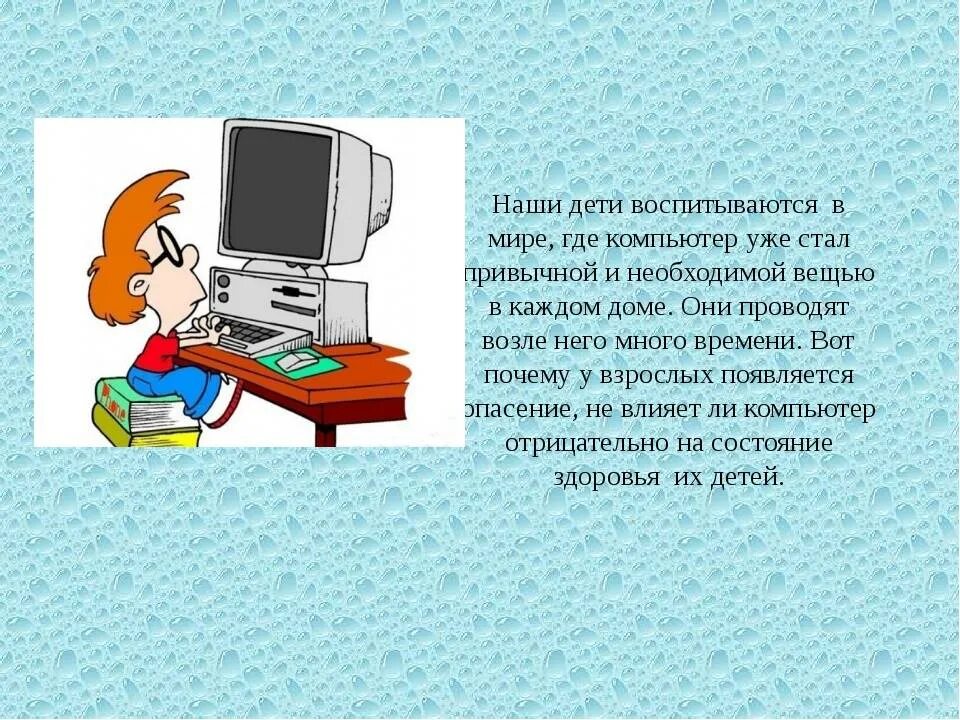 Наши дети воспитываются в мире, где компьютер уже стал привычной и необходимой вещью в каждом доме. Они проводят возле него много времени. Вот почему у взрослых появляется опасение, не влияет ли компьютер отрицательно на состояние здоровья их детей.